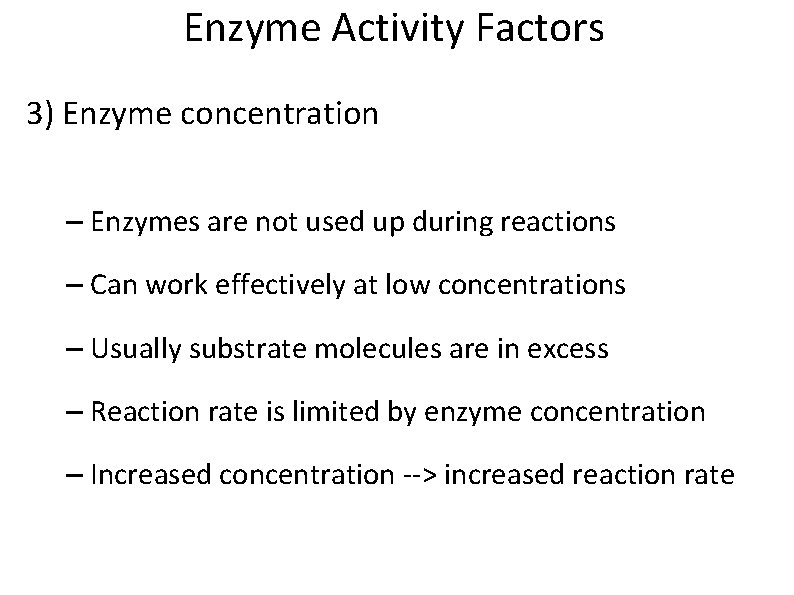 Enzyme Activity Factors

3) Enzyme concentration

– Enzymes are not used up during reactions

– Can work effectively at low concentrations

– Usually substrate molecules are in excess

– Reaction rate is limited by enzyme concentration

– Increased concentration --> increased reaction rate